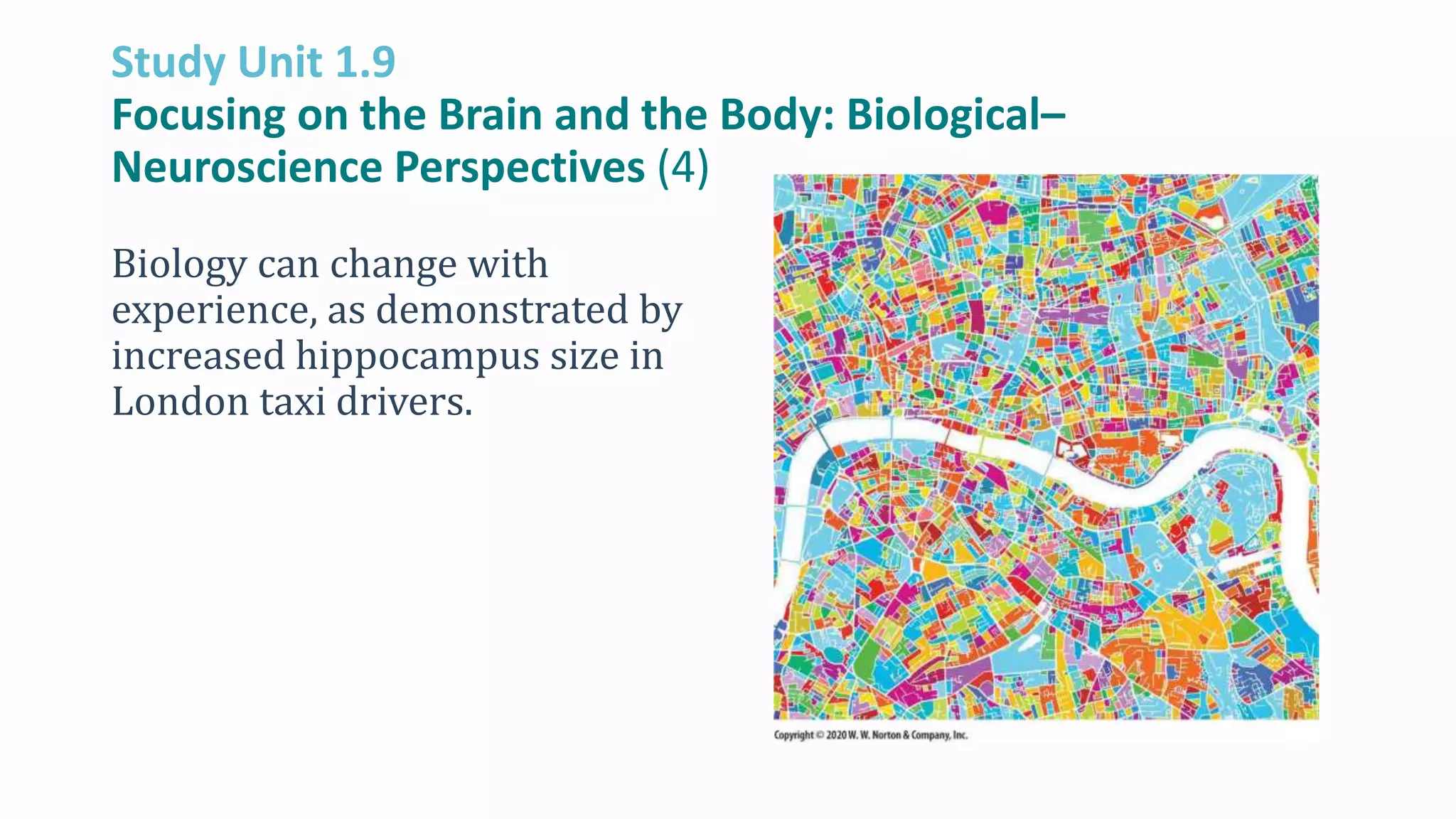 Study Unit 1.9
Focusing on the Brain and the Body: Biological–Neuroscience Perspectives (4)

Biology can change with experience, as demonstrated by increased hippocampus size in London taxi drivers.

Copyright © 2020 W. W. Norton & Company, Inc.